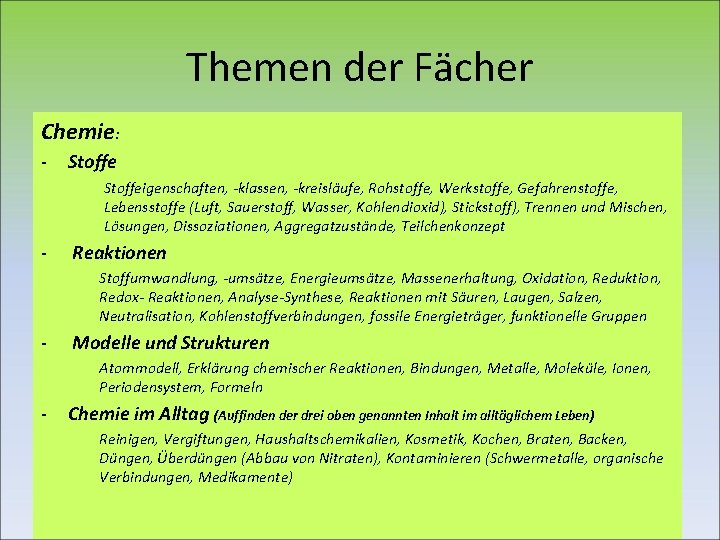 Themen der Fächer

Chemie:

- Stoffe

Stoffeigenschaften, -klassen, -kreisläufe, Rohstoffe, Werkstoffe, Gefahrenstoffe, Lebensstoffe (Luft, Sauerstoff, Wasser, Kohlendioxid), Stickstoff), Trennen und Mischen, Lösungen, Dissoziationen, Aggregatzustände, Teilchenkonzept

- Reaktionen

Stoffumwandlung, -umsätze, Energieumsätze, Massenerhaltung, Oxidation, Reduktion, Redox- Reaktionen, Analyse-Synthese, Reaktionen mit Säuren, Laugen, Salzen, Neutralisation, Kohlenstoffverbindungen, fossile Energieträger, funktionelle Gruppen

- Modelle und Strukturen

Atommodell, Erklärung chemischer Reaktionen, Bindungen, Metalle, Moleküle, Ionen, Periodensystem, Formeln

- Chemie im Alltag (Auffinden der drei oben genannten Inhalt im alltäglichem Leben)

Reinigen, Vergiftungen, Haushaltschemikalien, Kosmetik, Kochen, Braten, Backen, Düngen, Überdüngen (Abbau von Nitraten), Kontaminieren (Schwermetalle, organische Verbindungen, Medikamente)